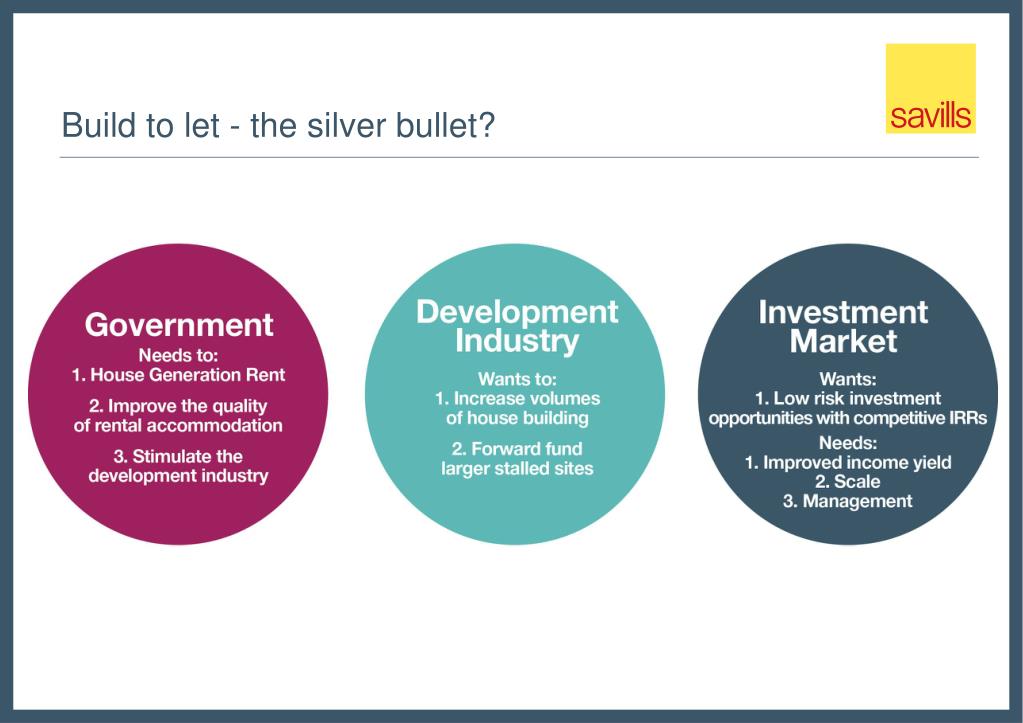 Build to let - the silver bullet?

savills

Government
Needs to:
1. House Generation Rent
2. Improve the quality of rental accommodation
3. Stimulate the development industry

Development Industry
Wants to:
1. Increase volumes of house building
2. Forward fund larger stalled sites

Investment Market
Wants:
1. Low risk investment opportunities with competitive IRRs
Needs:
1. Improved income yield
2. Scale
3. Management